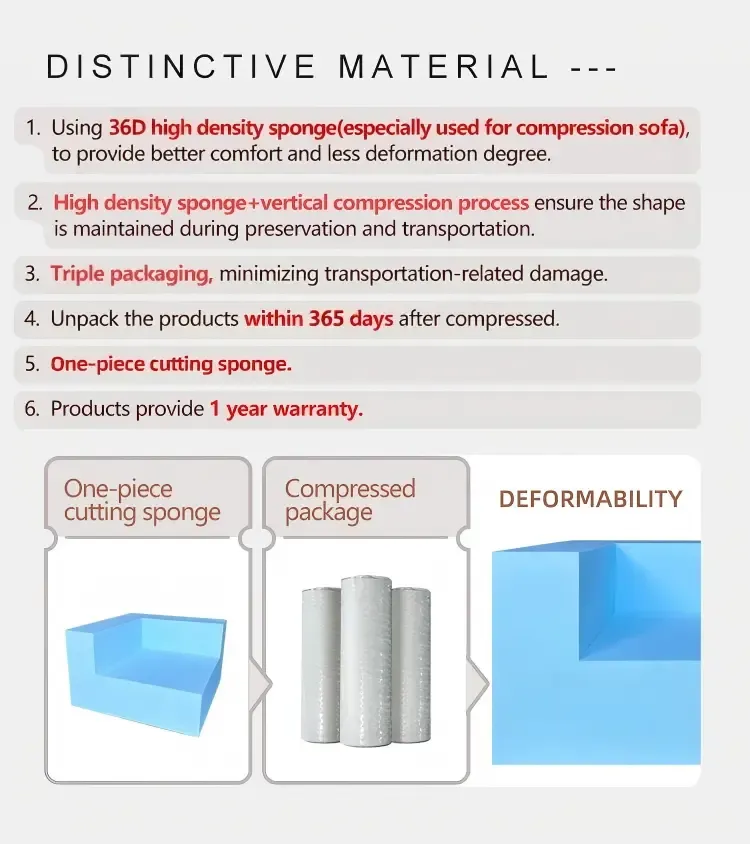 DISTINCTIVE MATERIAL ---

1. Using 36D high density sponge(especially used for compression sofa), to provide better comfort and less deformation degree.

2. High density sponge+vertical compression process ensure the shape is maintained during preservation and transportation.

3. Triple packaging, minimizing transportation-related damage.

4. Unpack the products within 365 days after compressed.

5. One-piece cutting sponge.

6. Products provide 1 year warranty.

One-piece cutting sponge

Compressed package

DEFORMABILITY